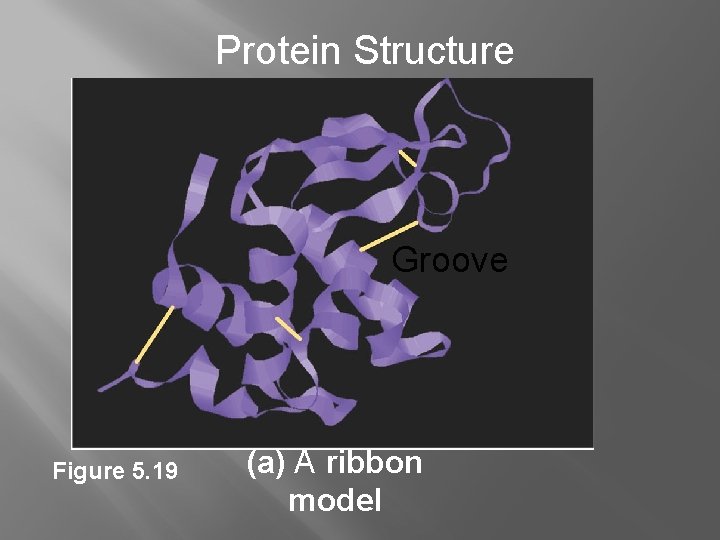 Protein Structure

Groove

Figure 5.19

(a) A ribbon model